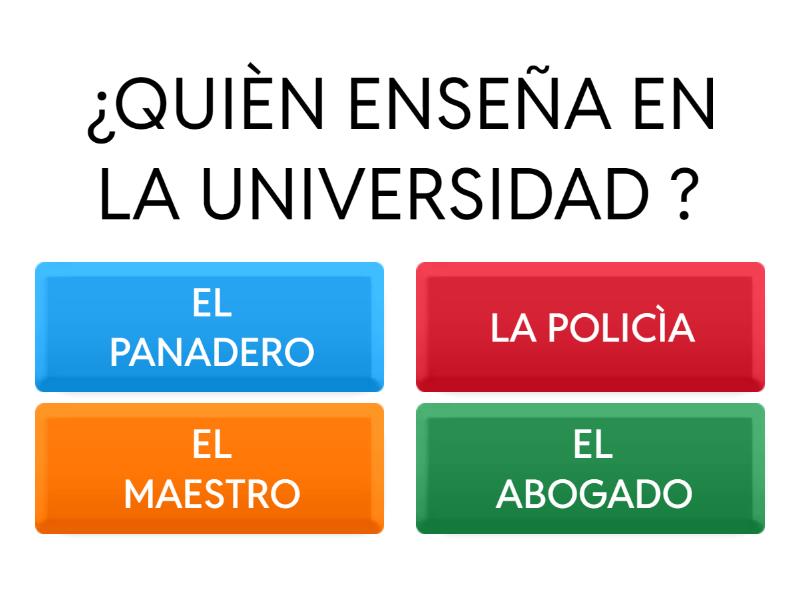 ¿QUIÈN ENSEÑA EN LA UNIVERSIDAD ?

EL PANADERO

LA POLICÌA

EL MAESTRO

EL ABOGADO